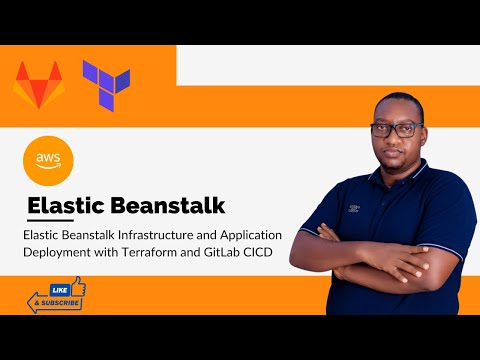 aws

Elastic Beanstalk

Elastic Beanstalk Infrastructure and Application Deployment with Terraform and GitLab CICD

LIKE
& SUBSCRIBE